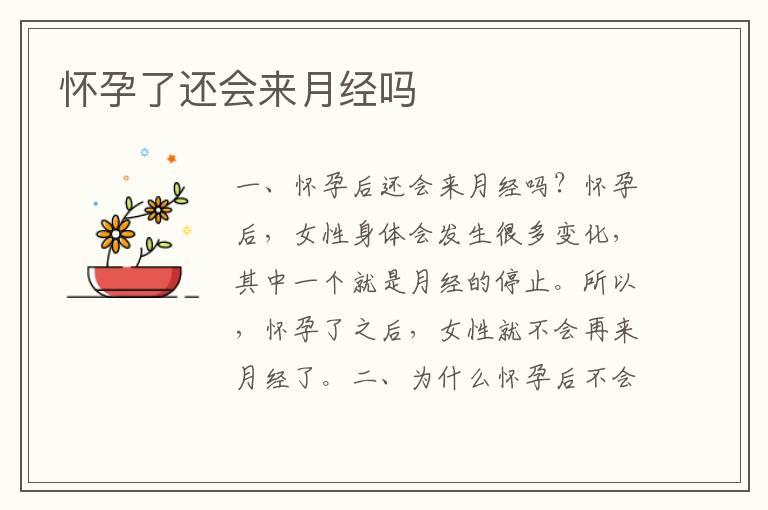 怀孕了还会来月经吗

一、怀孕后还会来月经吗？怀孕后，女性身体会发生很多变化，其中一个就是月经的停止。所以，怀孕了之后，女性就不会再来月经了。二、为什么怀孕后不会